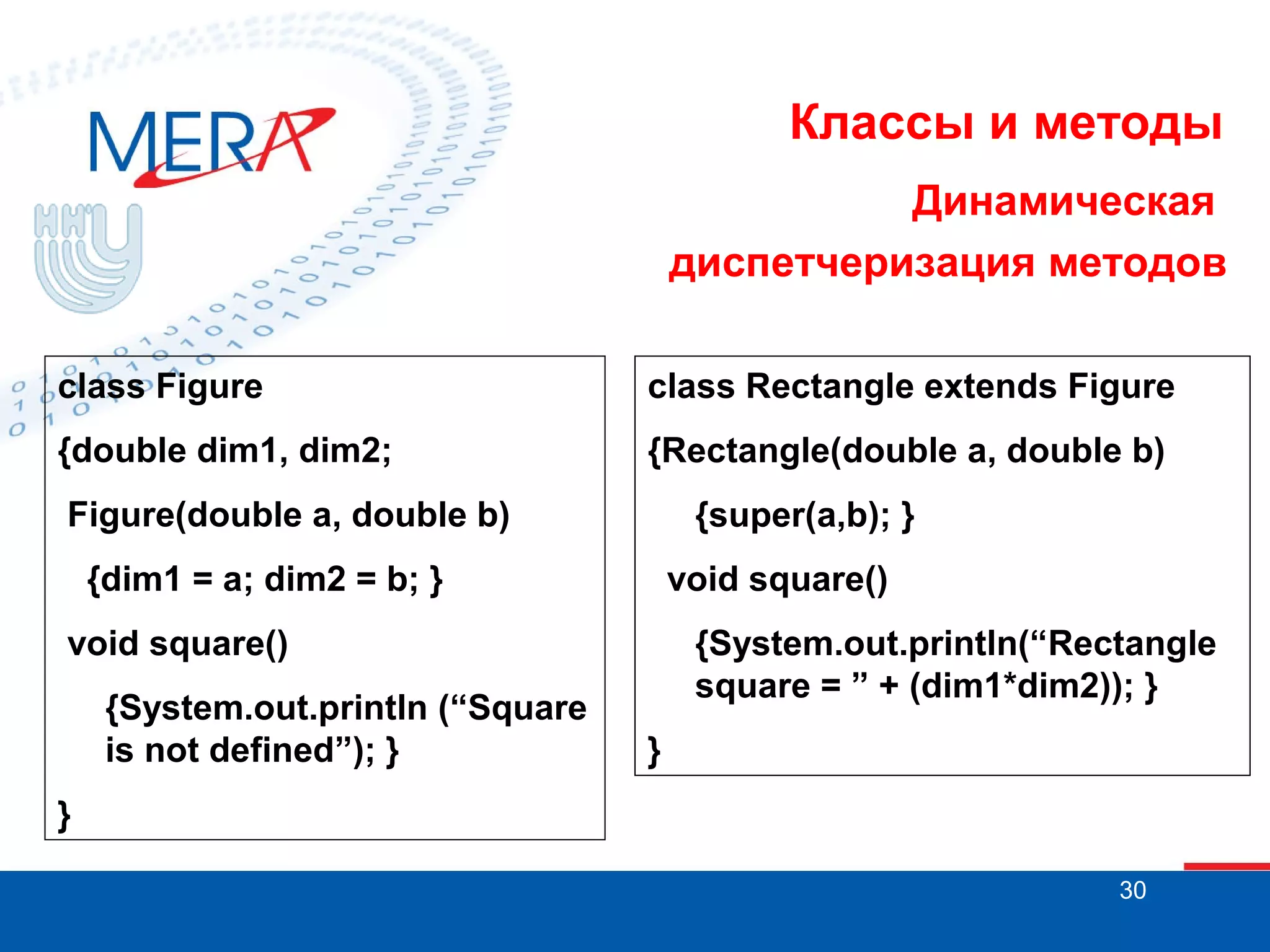 MERA

ННГУ

Классы и методы

Динамическая диспетчеризация методов

class Figure
{double dim1, dim2;
Figure(double a, double b)
{dim1 = a; dim2 = b; }
void square()
{System.out.println (“Square is not defined”); }
}

class Rectangle extends Figure
{Rectangle(double a, double b)
{super(a,b); }
void square()
{System.out.println(“Rectangle square = ” + (dim1*dim2)); }
}

30